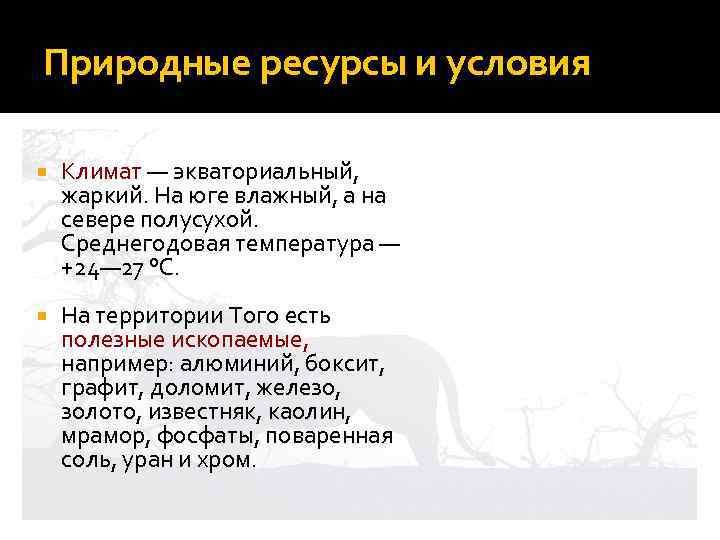 Природные ресурсы и условия

Климат — экваториальный, жаркий. На юге влажный, а на севере полусухой. Среднегодовая температура — +24—27 °C.

На территории Того есть полезные ископаемые, например: алюминий, боксит, графит, доломит, железо, золото, известняк, каолин, мрамор, фосфаты, поваренная соль, уран и хром.